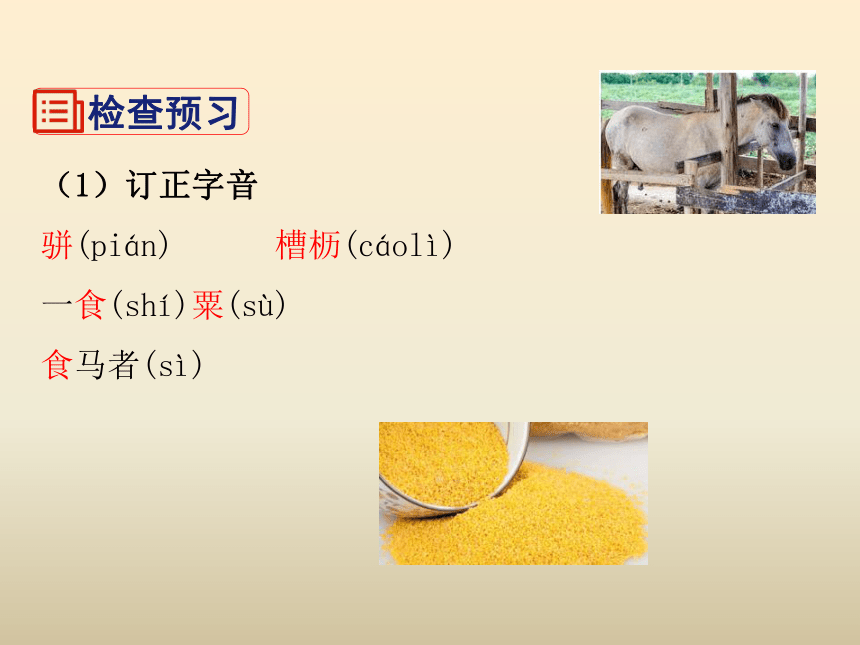 检查预习

（1）订正字音

骈(pián)　　槽枥(cáolì)

一食(shí)粟(sù)

食马者(sì)